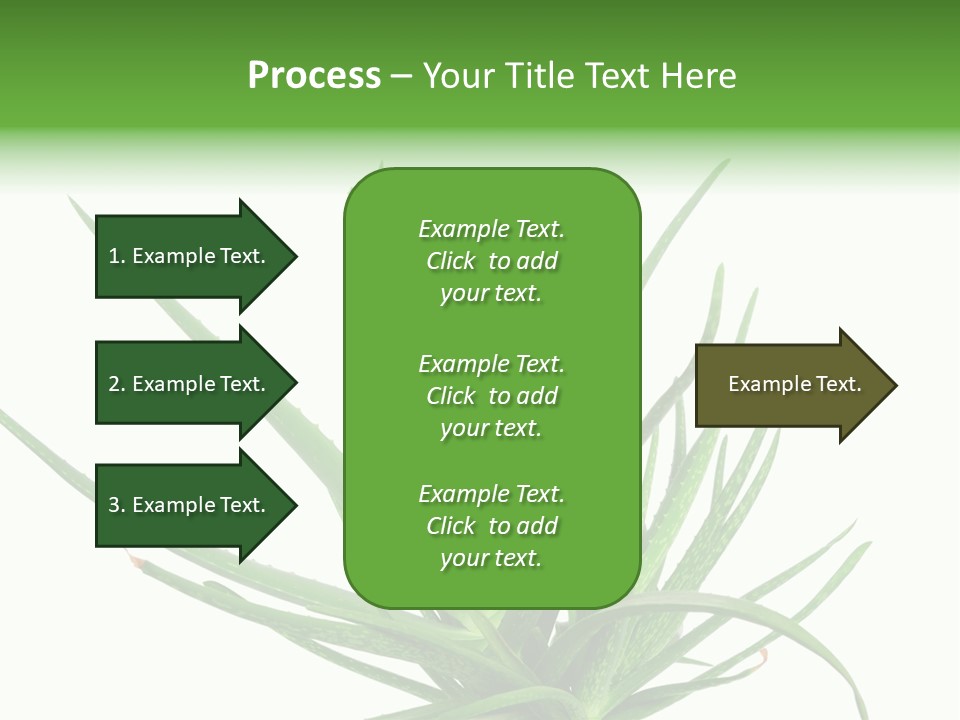 Process – Your Title Text Here

1. Example Text.

2. Example Text.

3. Example Text.

Example Text. Click to add your text.

Example Text. Click to add your text.

Example Text. Click to add your text.

Example Text.